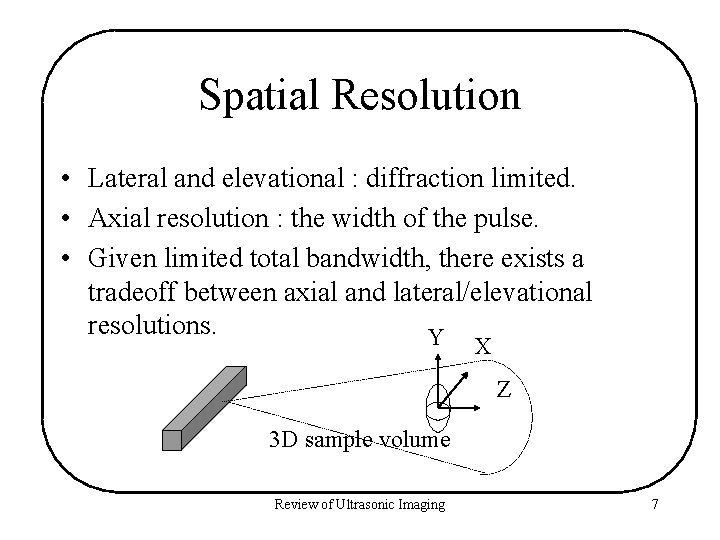 Spatial Resolution

• Lateral and elevational : diffraction limited.
• Axial resolution : the width of the pulse.
• Given limited total bandwidth, there exists a tradeoff between axial and lateral/elevational resolutions.

Y
X
Z
3D sample volume

Review of Ultrasonic Imaging
7